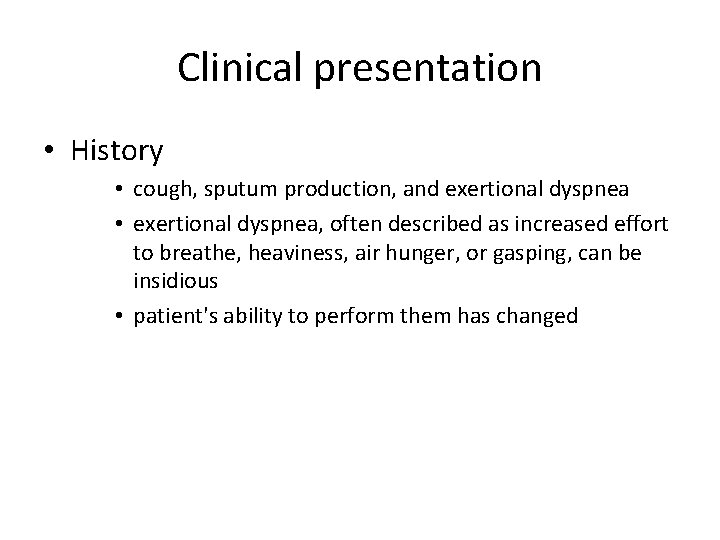 Clinical presentation

• History

• cough, sputum production, and exertional dyspnea

• exertional dyspnea, often described as increased effort to breathe, heaviness, air hunger, or gasping, can be insidious

• patient's ability to perform them has changed